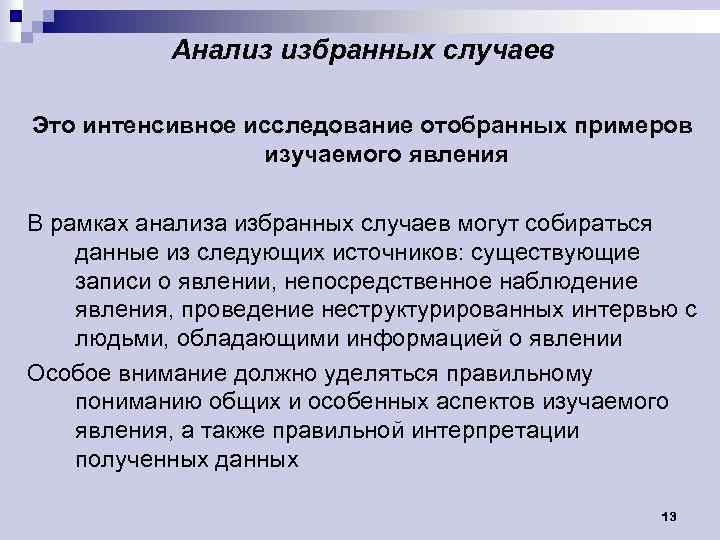 Анализ избранных случаев

Это интенсивное исследование отобранных примеров изучаемого явления

В рамках анализа избранных случаев могут собираться данные из следующих источников: существующие записи о явлении, непосредственное наблюдение явления, проведение неструктурированных интервью с людьми, обладающими информацией о явлении

Особое внимание должно уделяться правильному пониманию общих и особенных аспектов изучаемого явления, а также правильной интерпретации полученных данных

13